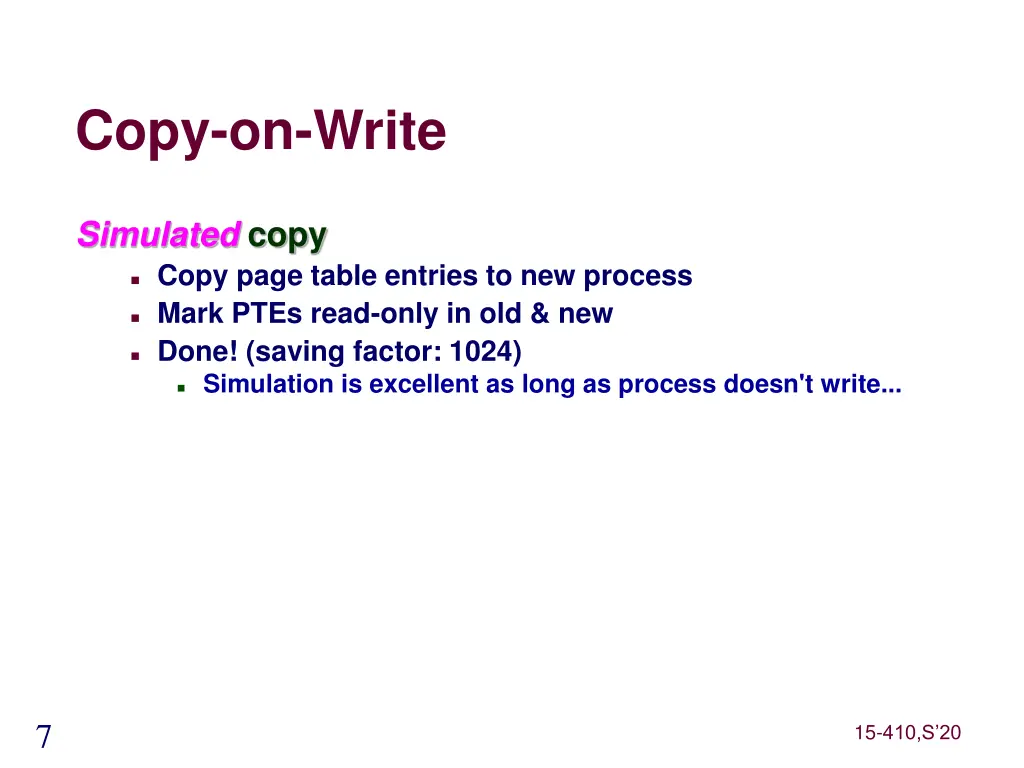 Copy-on-Write

Simulated copy

Copy page table entries to new process

Mark PTEs read-only in old & new

Done! (saving factor: 1024)

Simulation is excellent as long as process doesn't write...

7

15-410,S'20